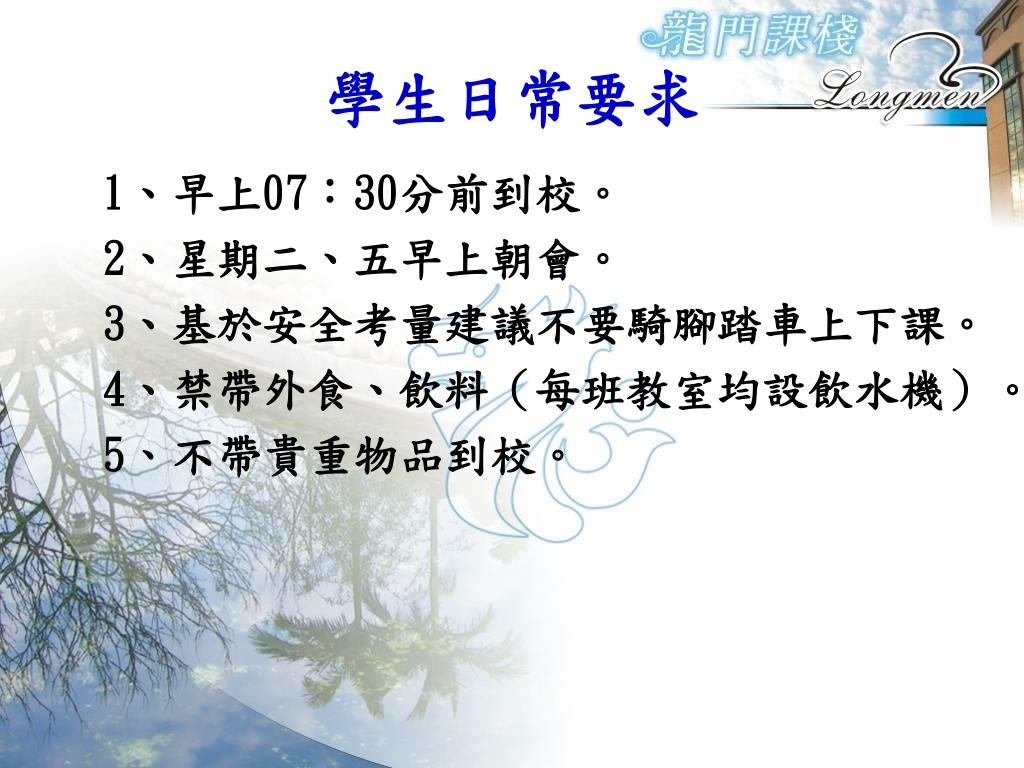 龍門課棧

Longmen

學生日常要求

1、早上07：30分前到校。

2、星期二、五早上朝會。

3、基於安全考量建議不要騎腳踏車上下課。

4、禁帶外食、飲料（每班教室均設飲水機）。

5、不帶貴重物品到校。